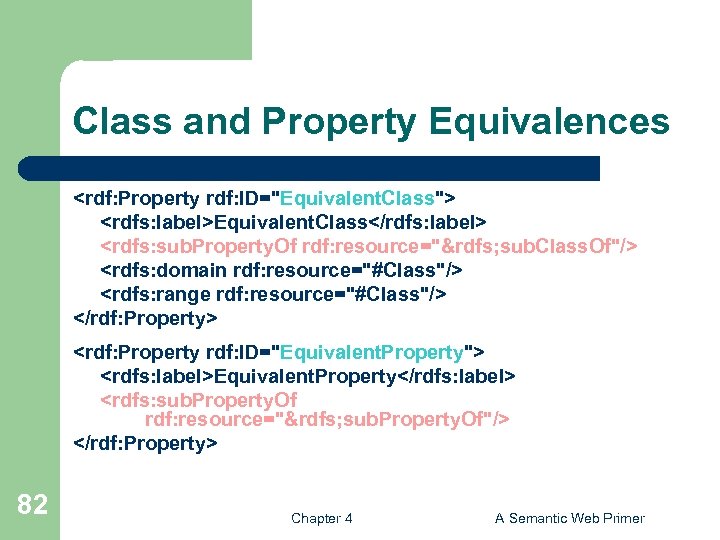 Class and Property Equivalences

<rdf:Property rdf:ID="EquivalentClass">
<rdfs:label>EquivalentClass</rdfs:label>
<rdfs:subPropertyOf rdf:resource="&rdfs;subClassOf"/>
<rdfs:domain rdf:resource="#Class"/>
<rdfs:range rdf:resource="#Class"/>
</rdf:Property>

<rdf:Property rdf:ID="EquivalentProperty">
<rdfs:label>EquivalentProperty</rdfs:label>
<rdfs:subPropertyOf rdf:resource="&rdfs;subPropertyOf"/>
</rdf:Property>

82

Chapter 4

A Semantic Web Primer